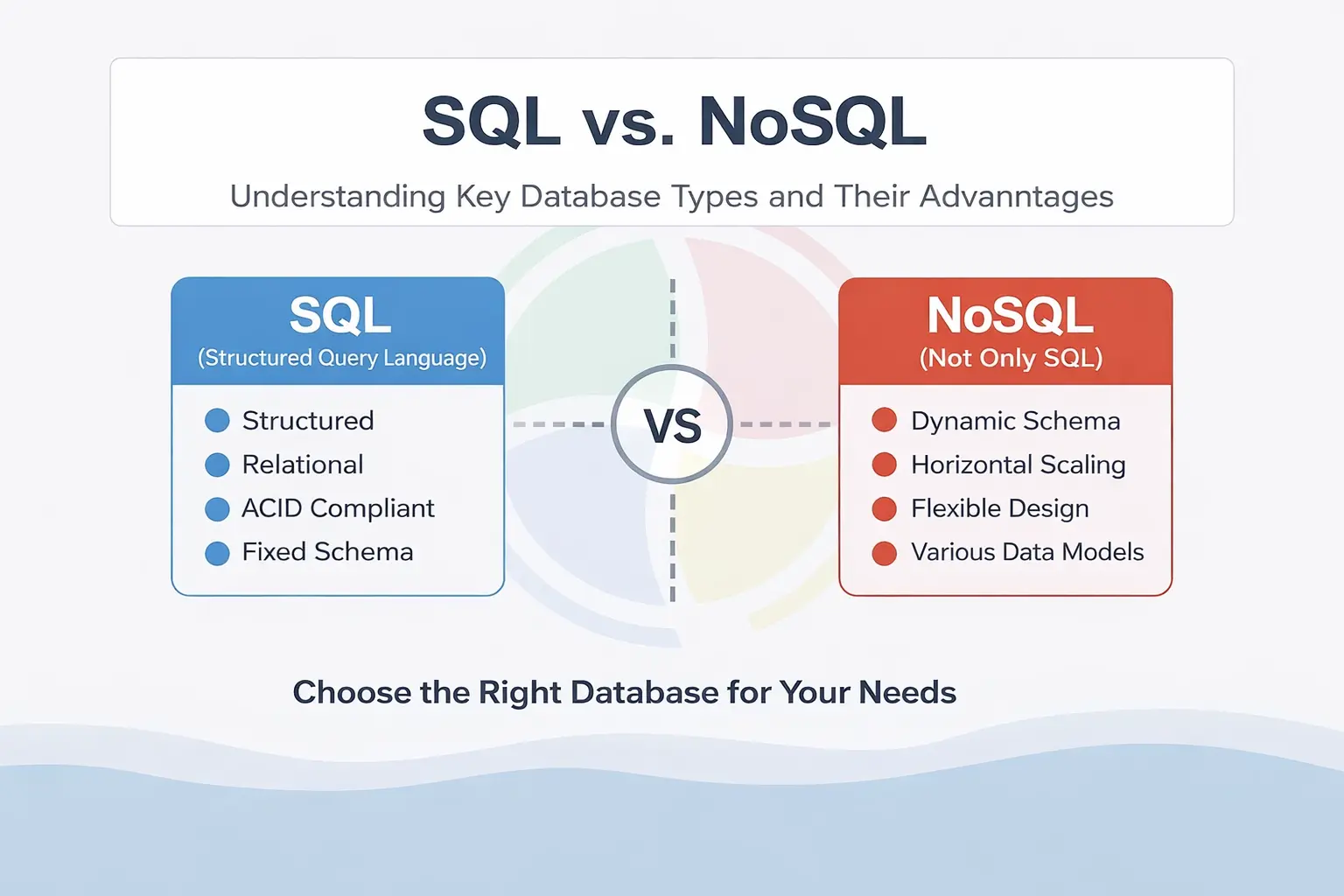 SQL vs. NoSQL

Understanding Key Database Types and Their Advanntages

SQL
(Structured Query Language)

Structured
Relational
ACID Compliant
Fixed Schema

VS

NoSQL
(Not Only SQL)

Dynamic Schema
Horizontal Scaling
Flexible Design
Various Data Models

Choose the Right Database for Your Needs